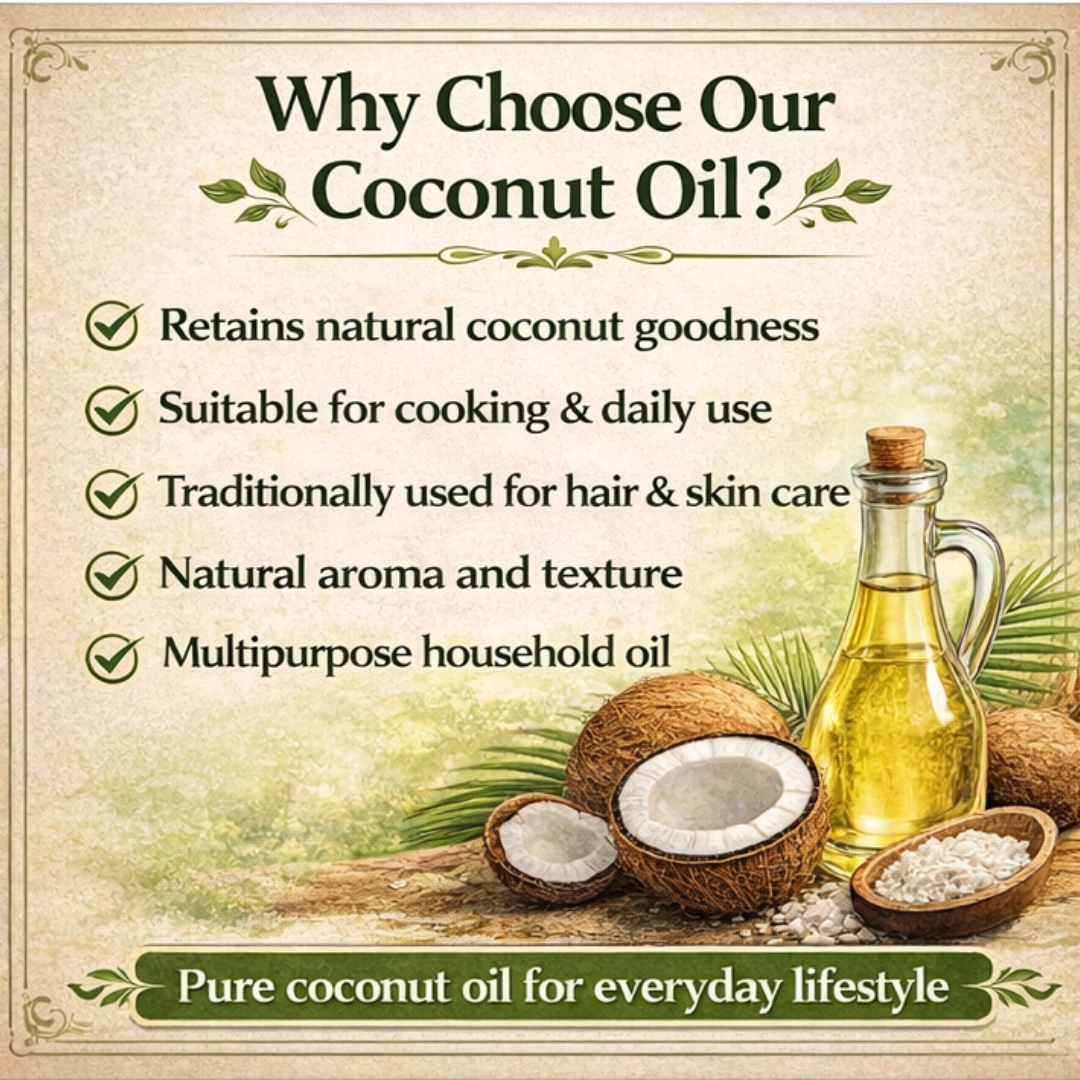 Why Choose Our Coconut Oil?

Retains natural coconut goodness

Suitable for cooking & daily use

Traditionally used for hair & skin care

Natural aroma and texture

Multipurpose household oil

Pure coconut oil for everyday lifestyle